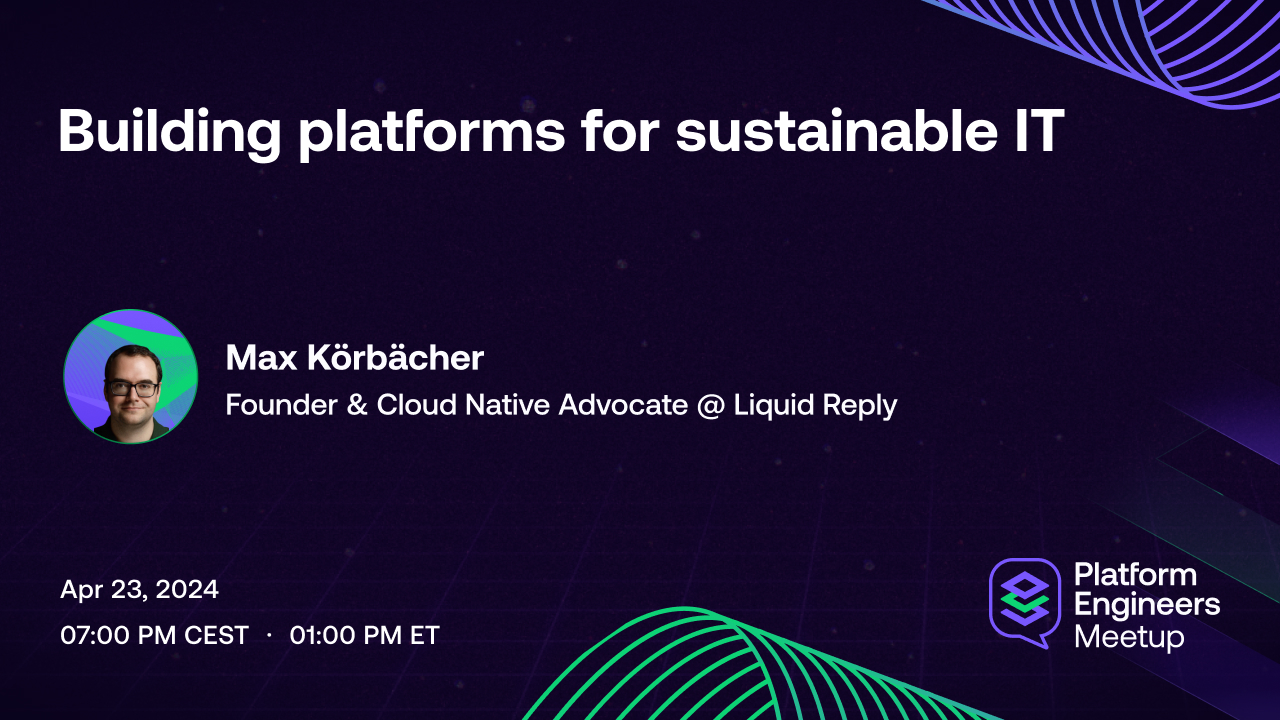 Building platforms for sustainable IT

Max Körbächer
Founder & Cloud Native Advocate @ Liquid Reply

Apr 23, 2024
07:00 PM CEST · 01:00 PM ET

Platform Engineers Meetup